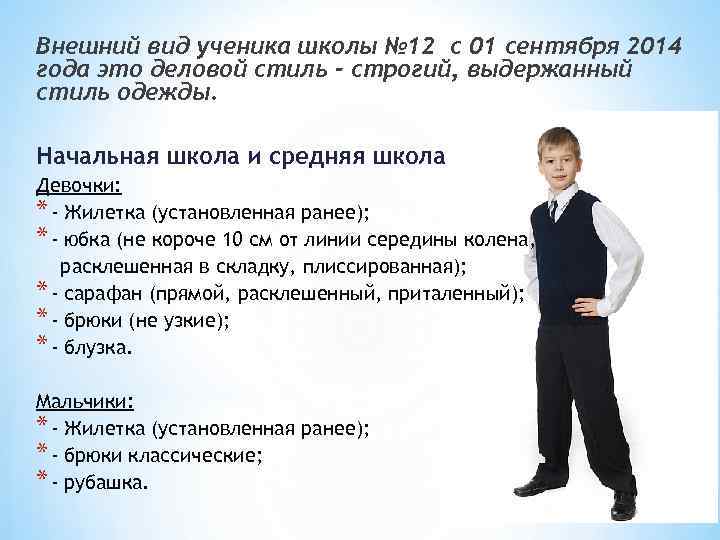 Внешний вид ученика школы №12 с 01 сентября 2014 года это деловой стиль - строгий, выдержанный стиль одежды.

Начальная школа и средняя школа

Девочки:

* - Жилетка (установленная ранее);
* - юбка (не короче 10 см от линии середины колена, расклешенная в складку, плиссированная);
* - сарафан (прямой, расклешенный, приталенный);
* - брюки (не узкие);
* - блузка.

Мальчики:

* - Жилетка (установленная ранее);
* - брюки классические;
* - рубашка.